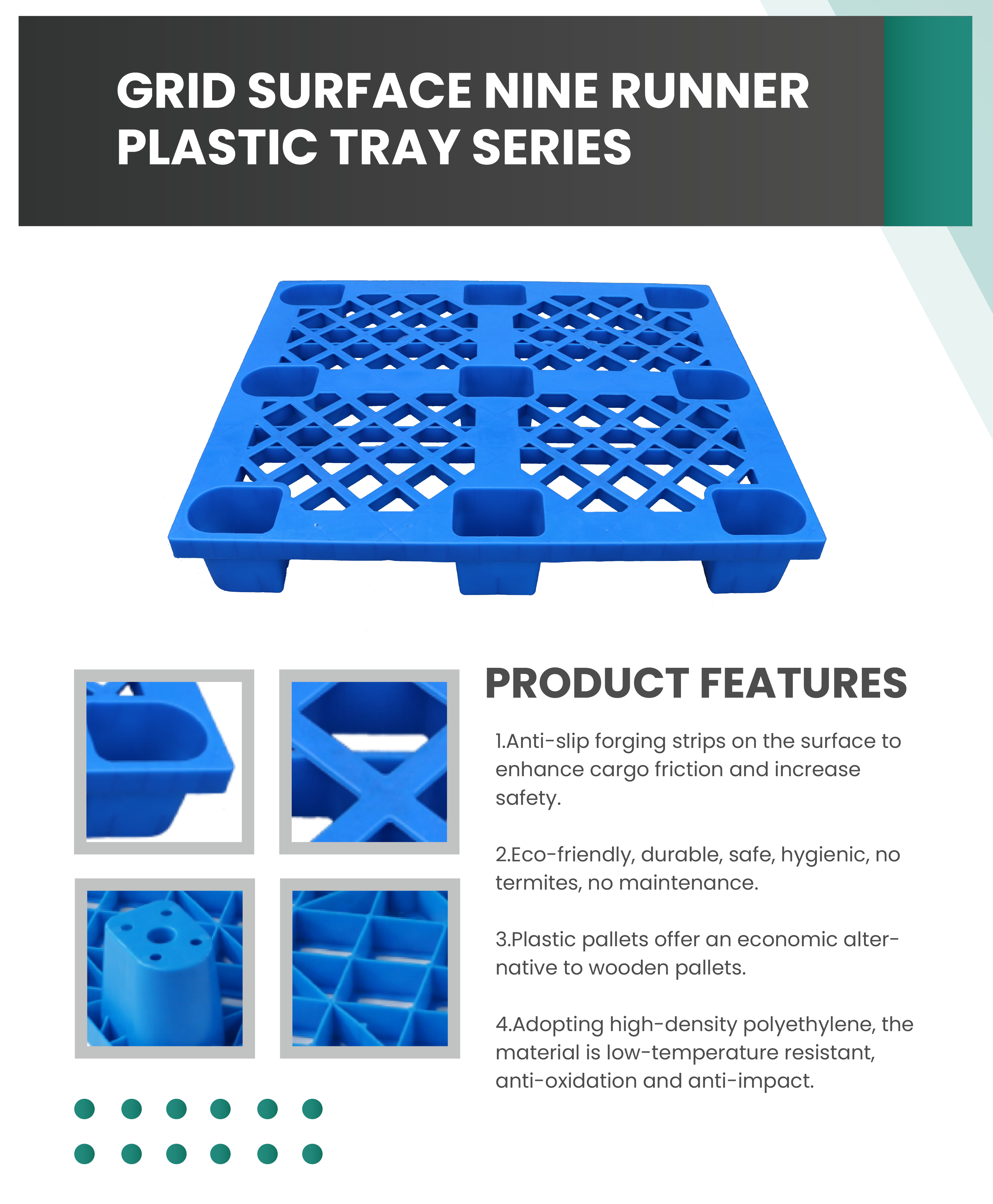 GRID SURFACE NINE RUNNER PLASTIC TRAY SERIES

PRODUCT FEATURES

1.Anti-slip forging strips on the surface to enhance cargo friction and increase safety.

2.Eco-friendly, durable, safe, hygienic, no termites, no maintenance.

3.Plastic pallets offer an economic alternative to wooden pallets.

4.Adopting high-density polyethylene, the material is low-temperature resistant, anti-oxidation and anti-impact.